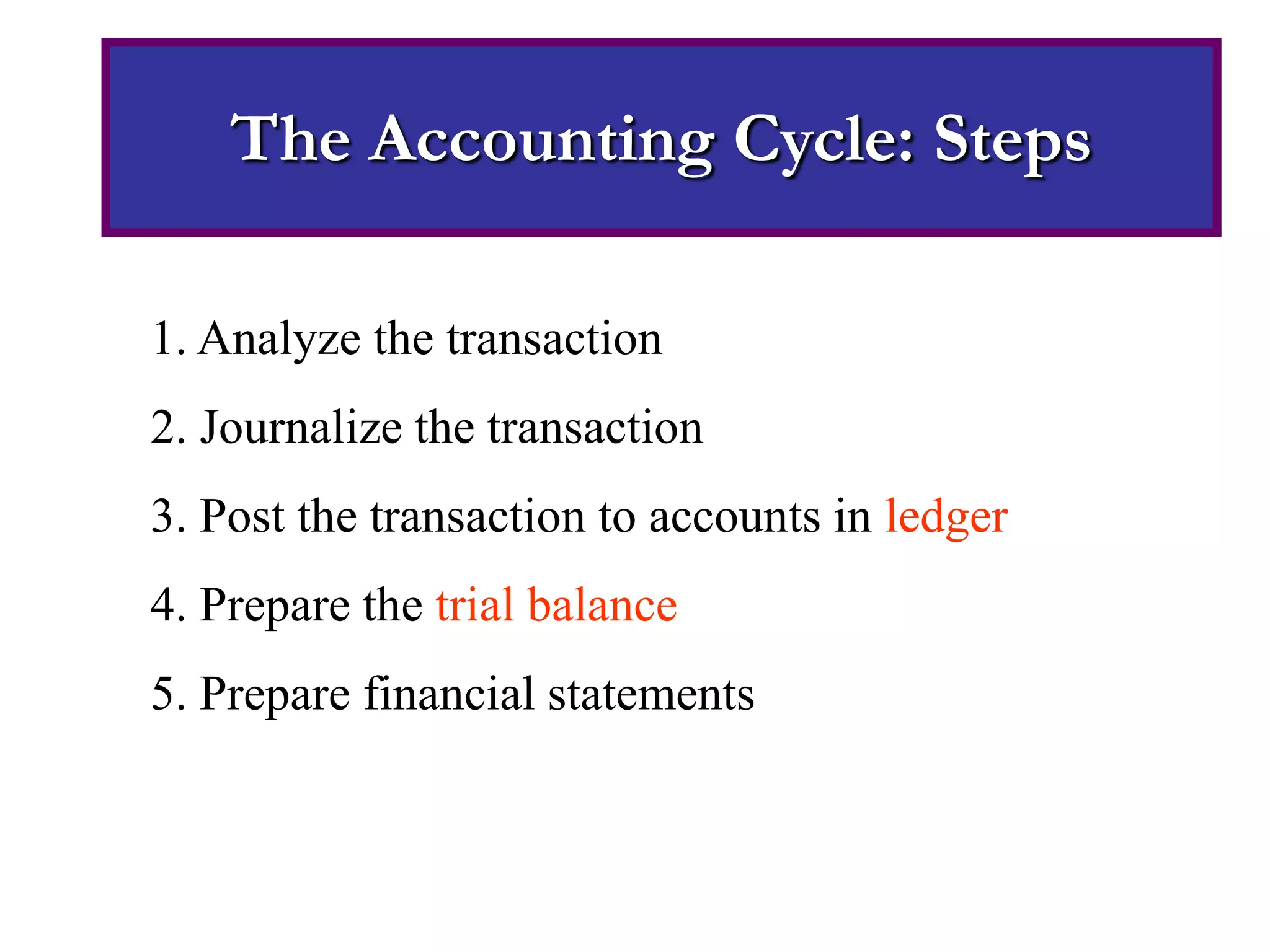 The Accounting Cycle: Steps

1. Analyze the transaction

2. Journalize the transaction

3. Post the transaction to accounts in ledger

4. Prepare the trial balance

5. Prepare financial statements